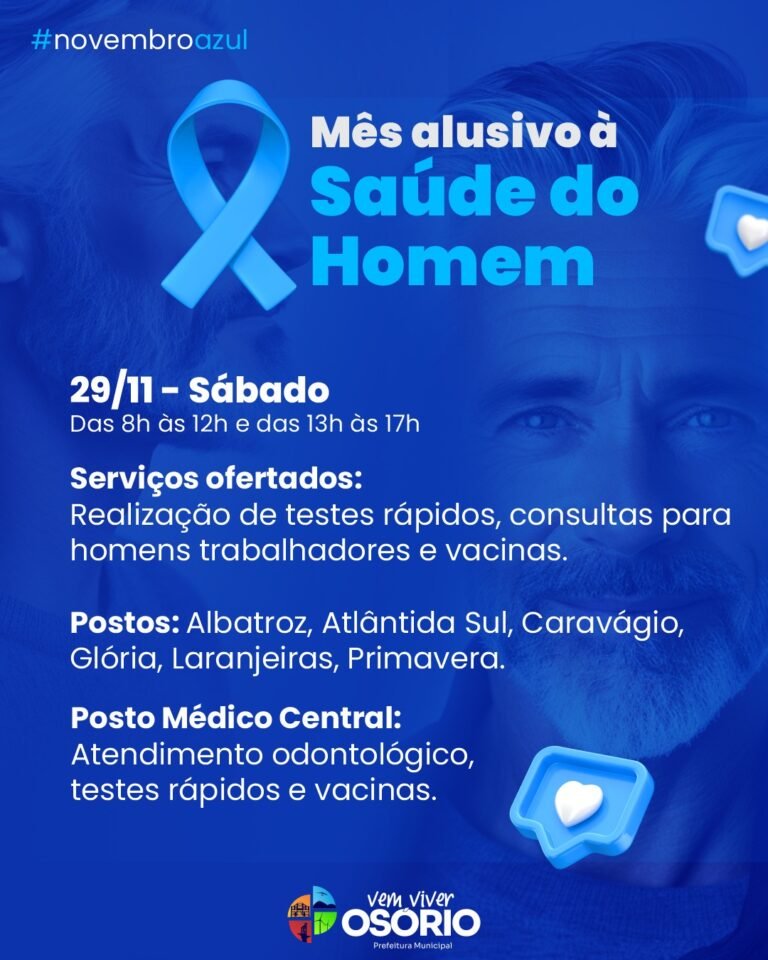 #novembroazul

Mês alusivo à
Saúde do Homem

29/11 - Sábado
Das 8h às 12h e das 13h às 17h

Serviços ofertados:
Realização de testes rápidos, consultas para homens trabalhadores e vacinas.

Postos: Albatroz, Atlântida Sul, Caravágio, Glória, Laranjeiras, Primavera.

Posto Médico Central:
Atendimento odontológico, testes rápidos e vacinas.

vem viver
OSÓRIO
Prefeitura Municipal